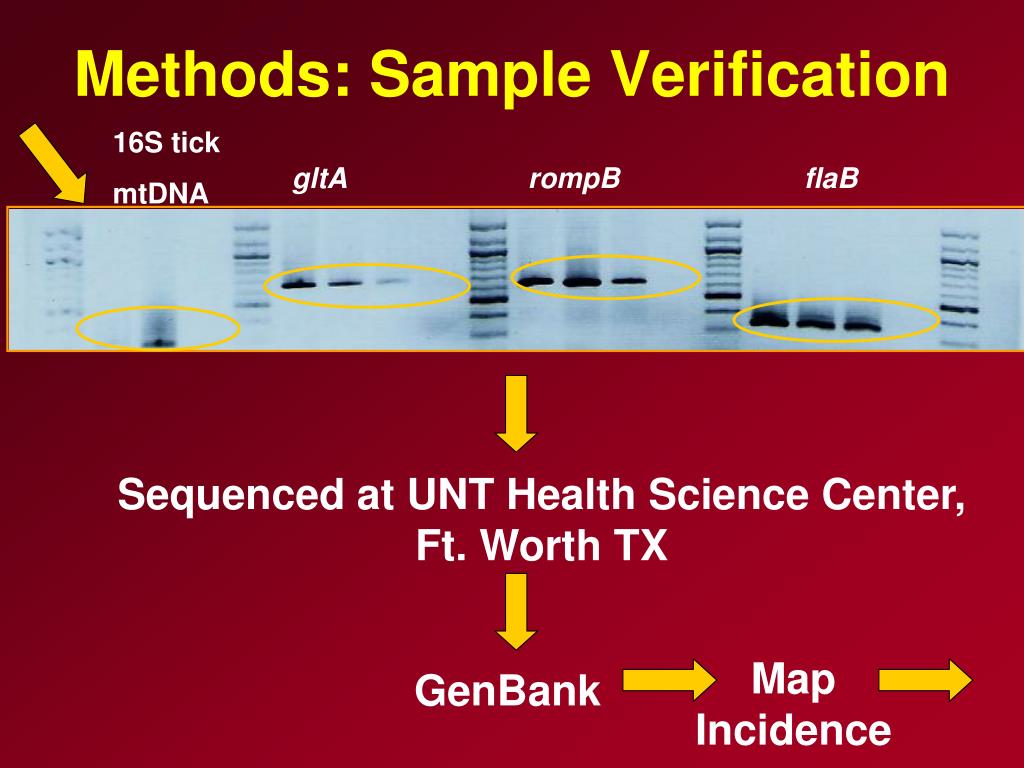 Methods: Sample Verification

16S tick mtDNA

gltA

rompB

flaB

Sequenced at UNT Health Science Center, Ft. Worth TX

GenBank

Map Incidence